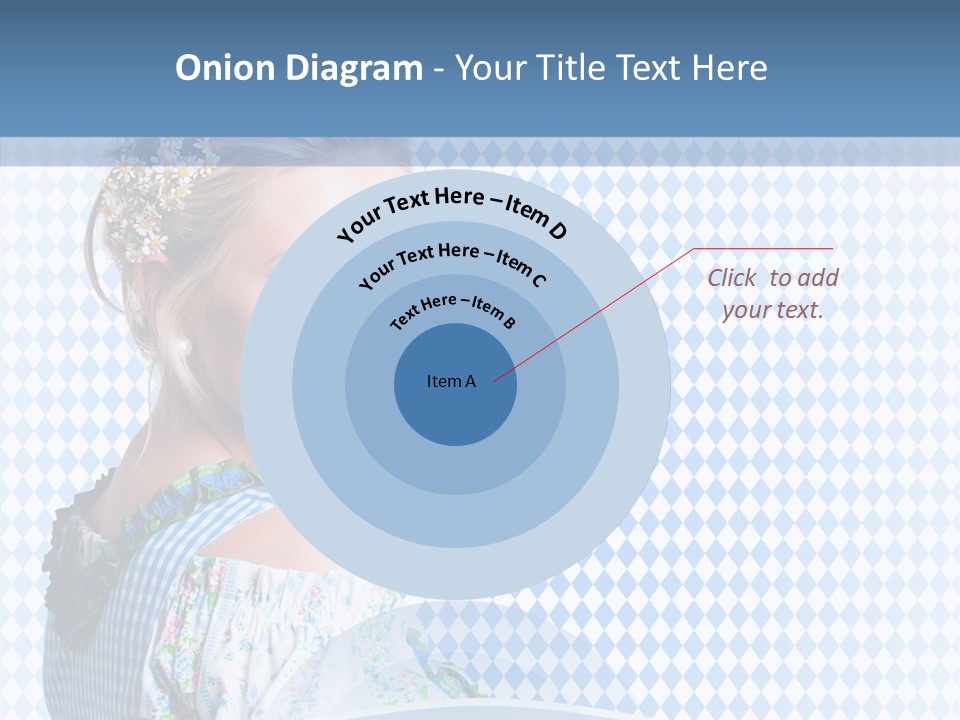 Onion Diagram - Your Title Text Here

Your Text Here – Item D

Your Text Here – Item C

Text Here – Item B

Item A

Click to add your text.